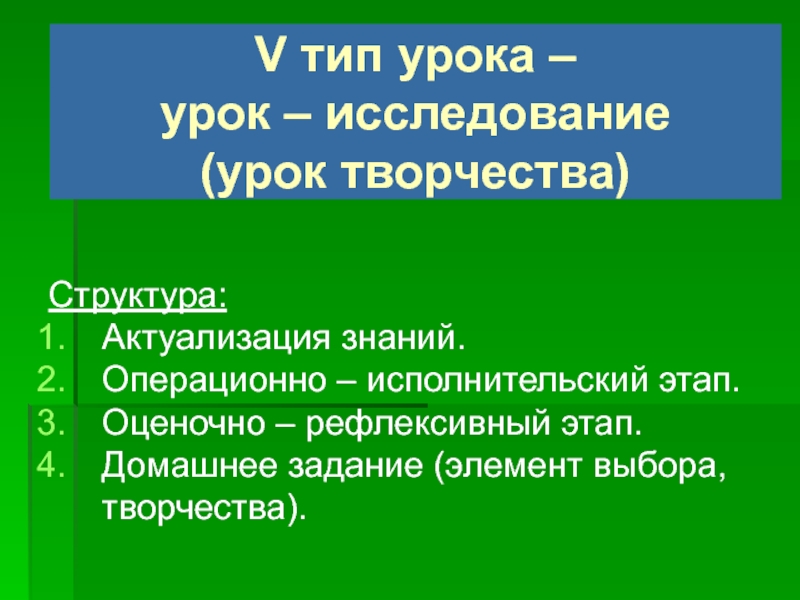 V тип урока –
урок – исследование
(урок творчества)

Структура:
1. Актуализация знаний.
2. Операционно – исполнительский этап.
3. Оценочно – рефлексивный этап.
4. Домашнее задание (элемент выбора, творчества).